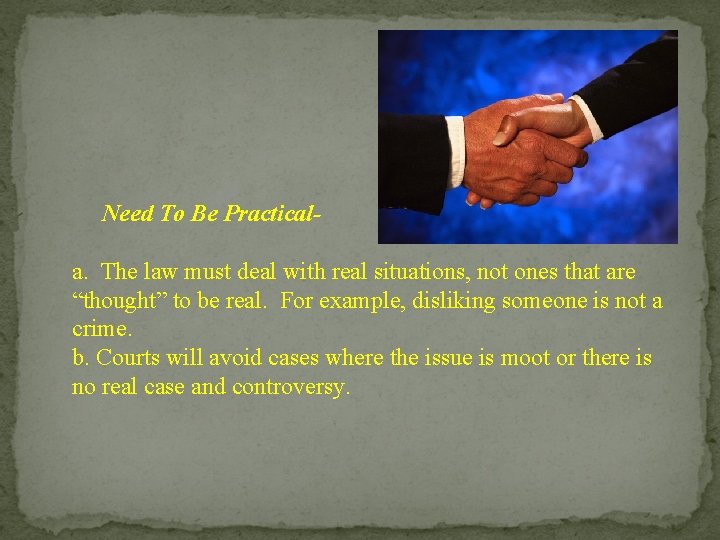 Need To Be Practical-

a. The law must deal with real situations, not ones that are “thought” to be real. For example, disliking someone is not a crime.
b. Courts will avoid cases where the issue is moot or there is no real case and controversy.